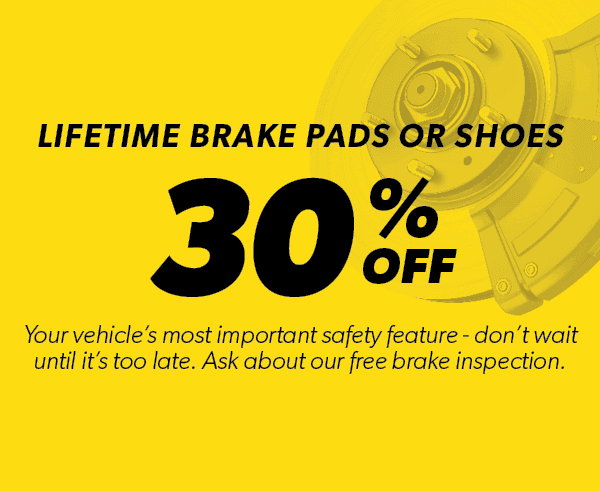 LIFETIME BRAKE PADS OR SHOES

30% OFF

Your vehicle's most important safety feature - don't wait until it's too late. Ask about our free brake inspection.